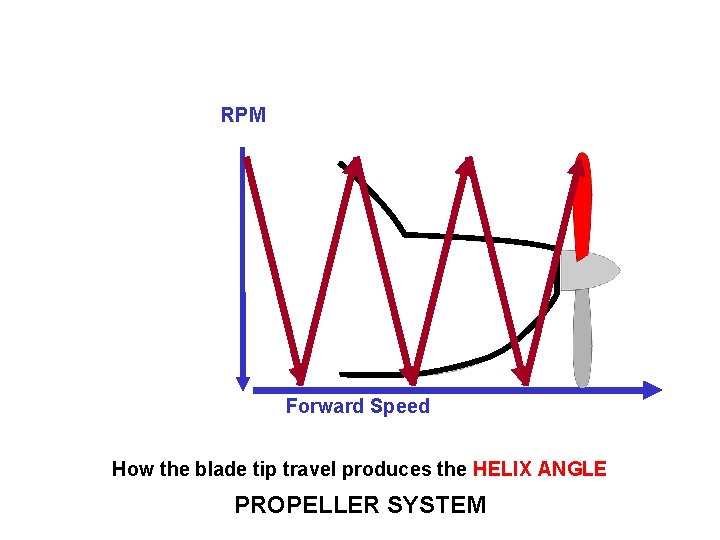 RPM

Forward Speed

How the blade tip travel produces the HELIX ANGLE

PROPELLER SYSTEM